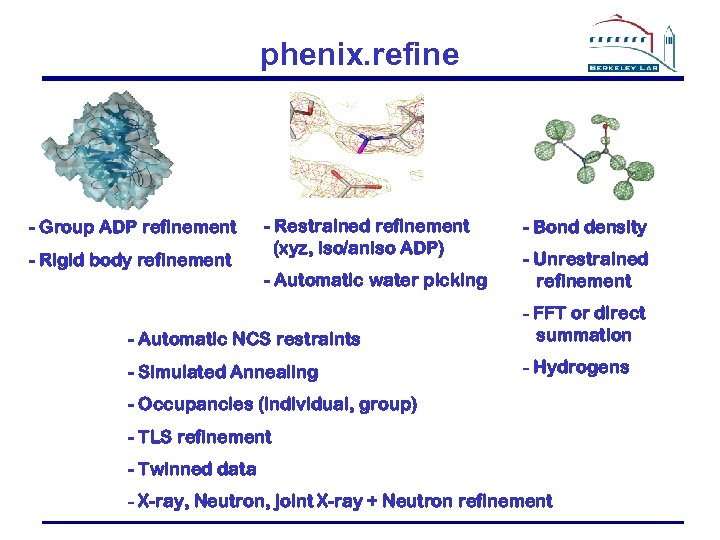 phenix.refine

BERKELEY LAB

- Group ADP refinement
- Rigid body refinement

- Restrained refinement (xyz, iso/aniso ADP)
- Automatic water picking

- Bond density
- Unrestrained refinement
- FFT or direct summation
- Hydrogens

- Automatic NCS restraints
- Simulated Annealing
- Occupancies (individual, group)
- TLS refinement
- Twinned data
- X-ray, Neutron, joint X-ray + Neutron refinement